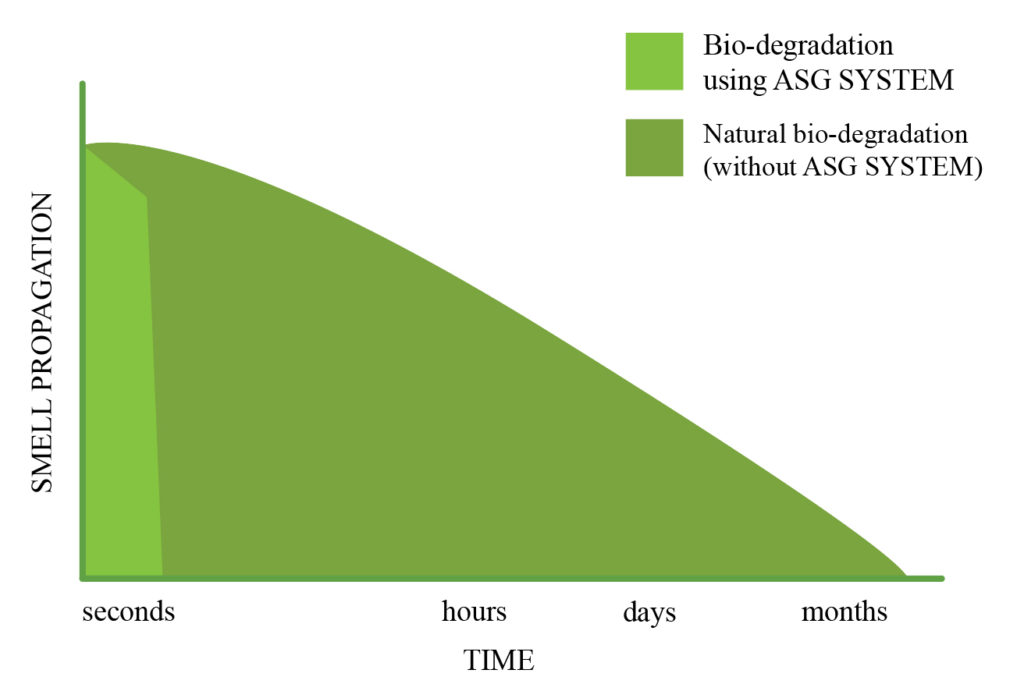 Bio-degradation using ASG SYSTEM

Natural bio-degradation (without ASG SYSTEM)

SMELL PROPAGATION

seconds

hours

days

months

TIME